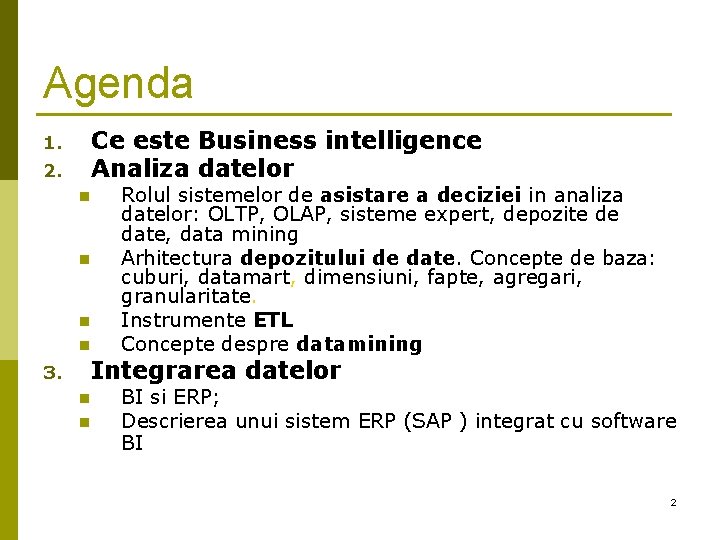 Agenda

1. Ce este Business intelligence
2. Analiza datelor
   - Rolul sistemelor de asistare a deciziei in analiza datelor: OLTP, OLAP, sisteme expert, depozite de date, data mining
   - Arhitectura depozitului de date. Concepte de baza: cuburi, datamart, dimensiuni, fapte, agregari, granularitate.
   - Instrumente ETL
   - Concepte despre datamining
3. Integrarea datelor
   - BI si ERP;
   - Descrierea unui sistem ERP (SAP ) integrat cu software BI

2